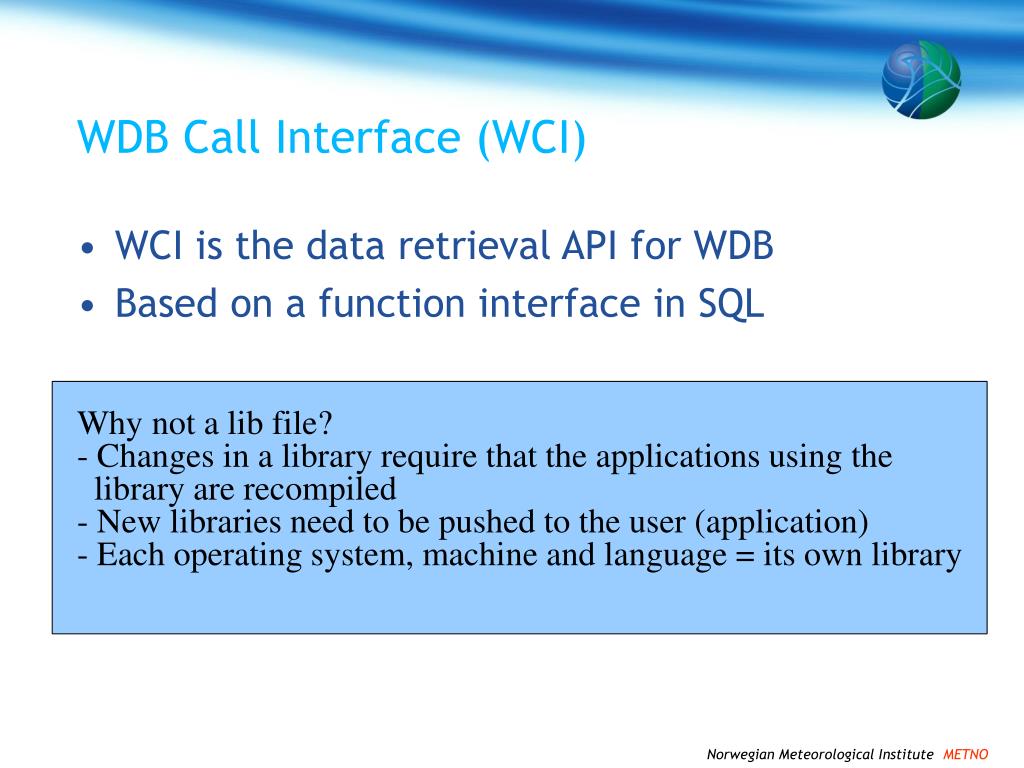 WDB Call Interface (WCI)

• WCI is the data retrieval API for WDB
• Based on a function interface in SQL

Why not a lib file?
- Changes in a library require that the applications using the library are recompiled
- New libraries need to be pushed to the user (application)
- Each operating system, machine and language = its own library

Norwegian Meteorological Institute METNO